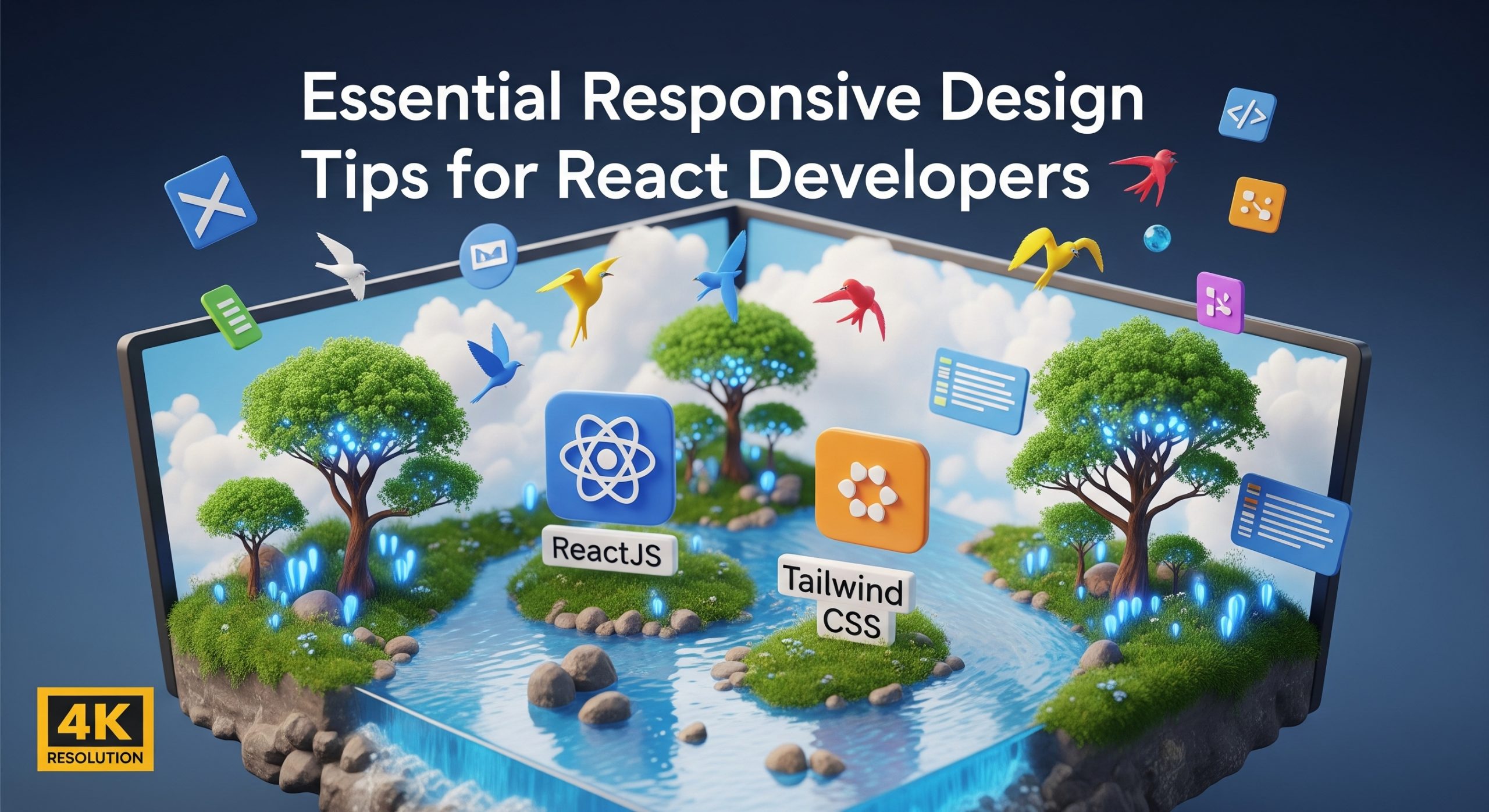 Essential Responsive Design Tips for React Developers

</>

ReactJS

Tailwind CSS

4K RESOLUTION